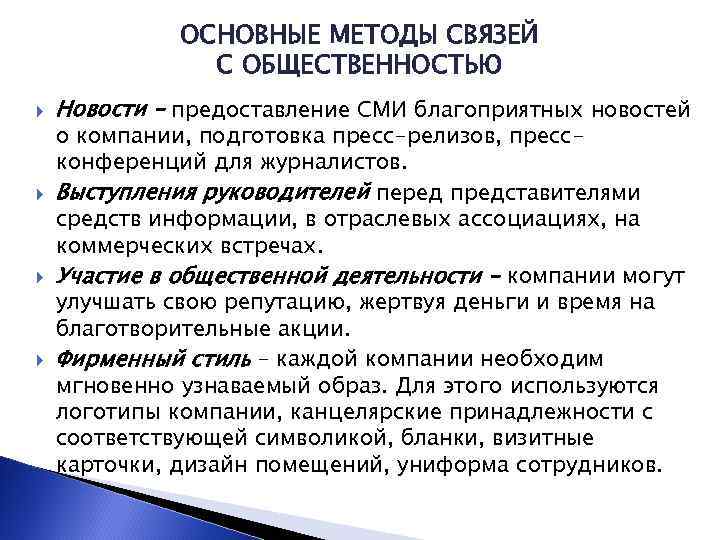 ОСНОВНЫЕ МЕТОДЫ СВЯЗЕЙ С ОБЩЕСТВЕННОСТЬЮ

Новости – предоставление СМИ благоприятных новостей о компании, подготовка пресс-релизов, пресс-конференций для журналистов.

Выступления руководителей перед представителями средств информации, в отраслевых ассоциациях, на коммерческих встречах.

Участие в общественной деятельности – компании могут улучшать свою репутацию, жертвуя деньги и время на благотворительные акции.

Фирменный стиль – каждой компании необходим мгновенно узнаваемый образ. Для этого используются логотипы компании, канцелярские принадлежности с соответствующей символикой, бланки, визитные карточки, дизайн помещений, униформа сотрудников.